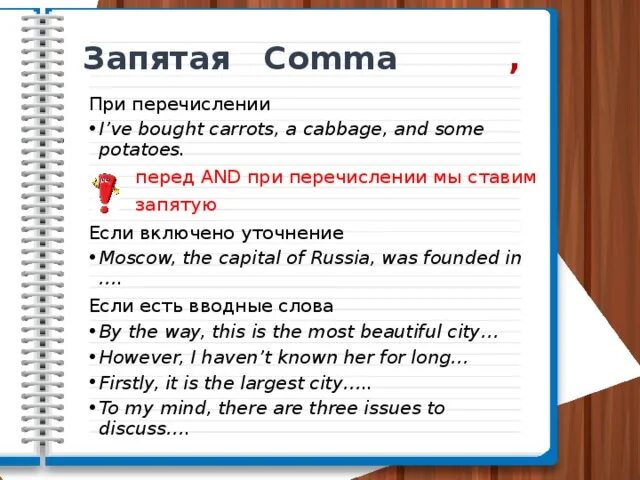 Запятая Comma ,

При перечислении

• I've bought carrots, a cabbage, and some potatoes.

перед AND при перечислении мы ставим запятую

Если включено уточнение

• Moscow, the capital of Russia, was founded in ….

Если есть вводные слова

• By the way, this is the most beautiful city…

• However, I haven't known her for long…

• Firstly, it is the largest city…..

• To my mind, there are three issues to discuss….